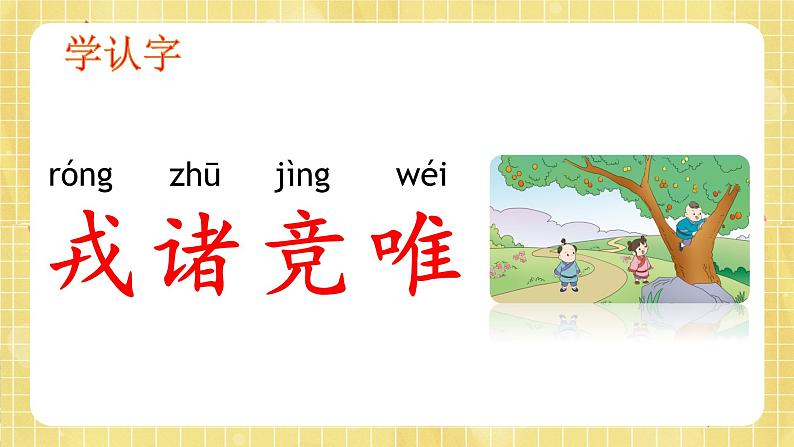 学认字

róng zhū jìng wéi
戎 诸 竞 唯